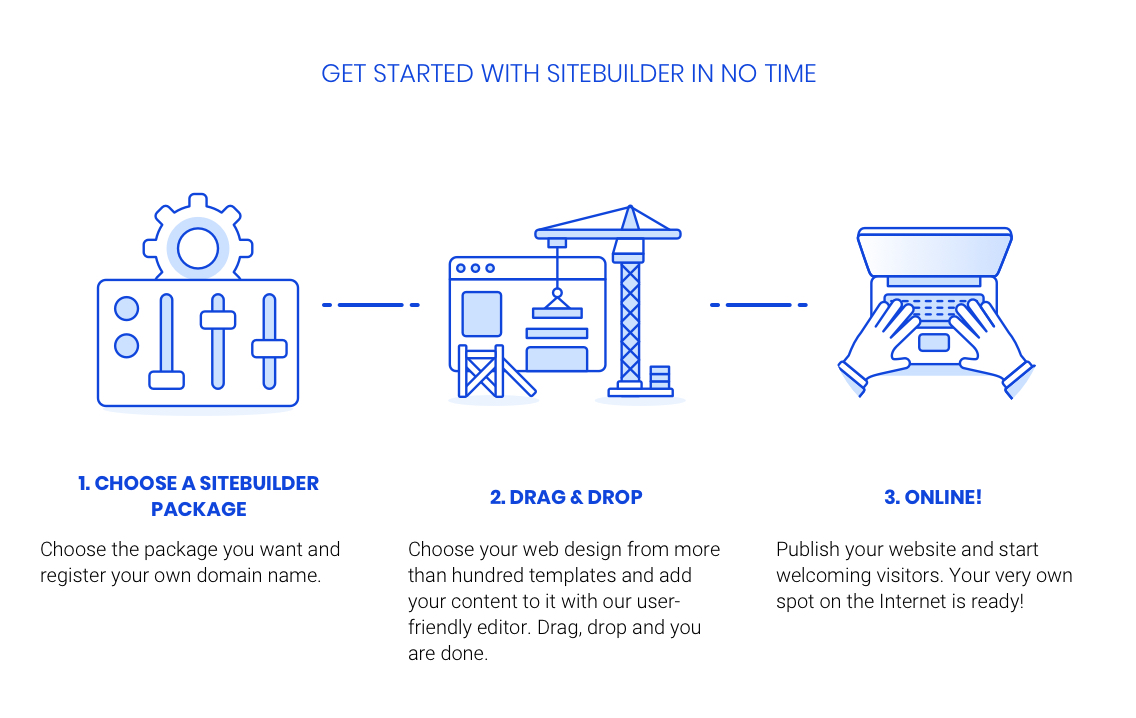 GET STARTED WITH SITEBUILDER IN NO TIME

1. CHOOSE A SITEBUILDER PACKAGE

Choose the package you want and register your own domain name.

2. DRAG & DROP

Choose your web design from more than hundred templates and add your content to it with our user-friendly editor. Drag, drop and you are done.

3. ONLINE!

Publish your website and start welcoming visitors. Your very own spot on the Internet is ready!